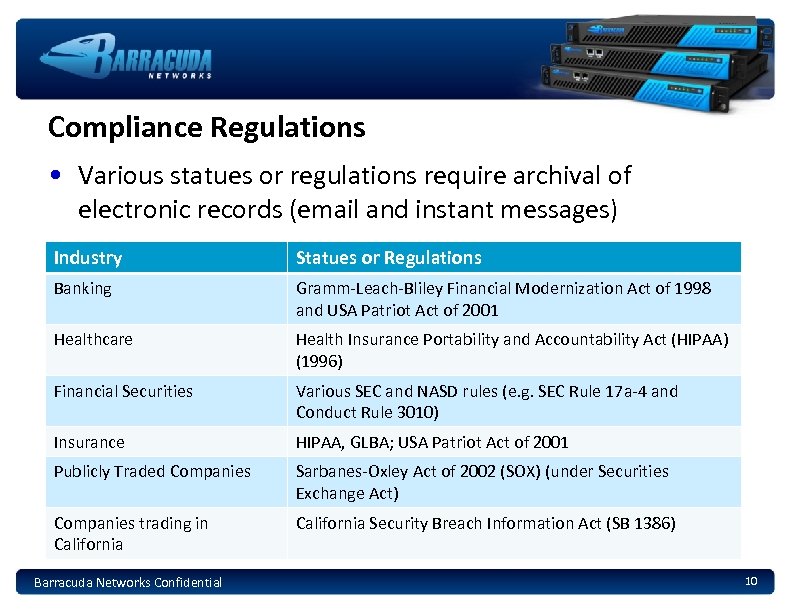 BARRACUDA NETWORKS

Compliance Regulations

• Various statues or regulations require archival of electronic records (email and instant messages)

| Industry | Statues or Regulations |
|---|---|
| Banking | Gramm-Leach-Bliley Financial Modernization Act of 1998 and USA Patriot Act of 2001 |
| Healthcare | Health Insurance Portability and Accountability Act (HIPAA) (1996) |
| Financial Securities | Various SEC and NASD rules (e.g. SEC Rule 17a-4 and Conduct Rule 3010) |
| Insurance | HIPAA, GLBA; USA Patriot Act of 2001 |
| Publicly Traded Companies | Sarbanes-Oxley Act of 2002 (SOX) (under Securities Exchange Act) |
| Companies trading in California | California Security Breach Information Act (SB 1386) |

Barracuda Networks Confidential

10